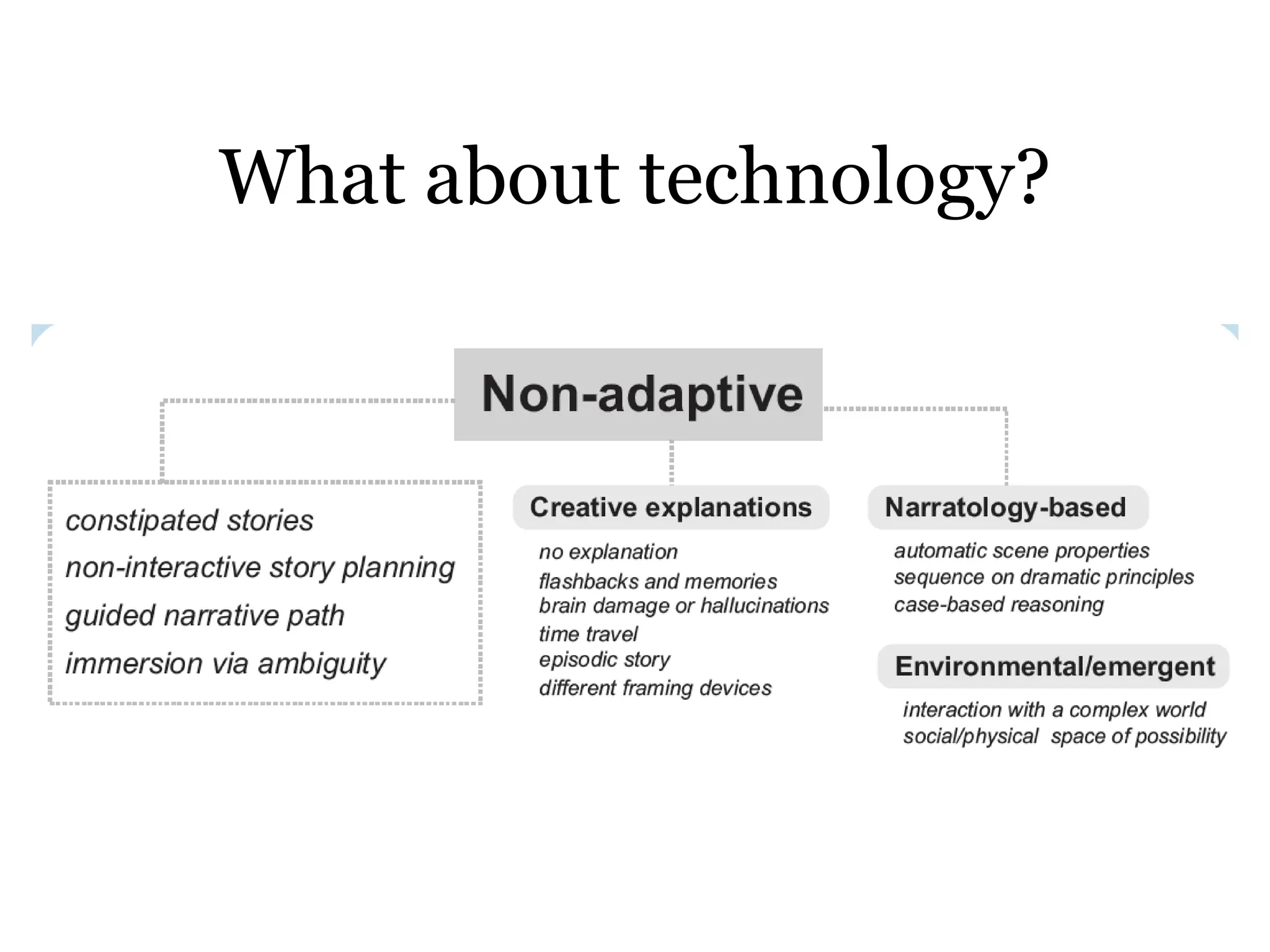 What about technology?

Non-adaptive

constipated stories
non-interactive story planning
guided narrative path
immersion via ambiguity

Creative explanations

no explanation
flashbacks and memories
brain damage or hallucinations
time travel
episodic story
different framing devices

Narratology-based

automatic scene properties
sequence on dramatic principles
case-based reasoning

Environmental/emergent

interaction with a complex world
social/physical space of possibility